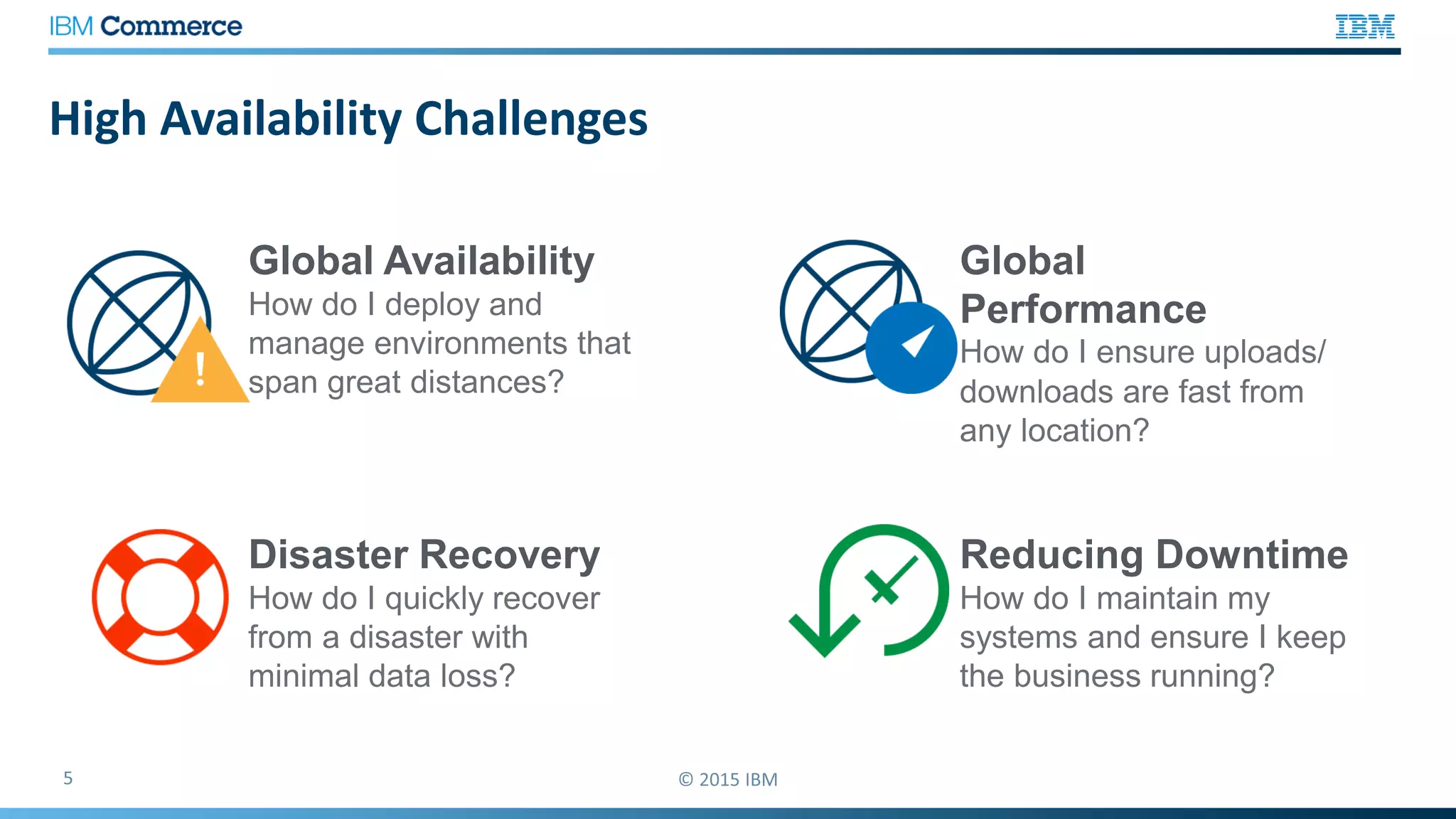 IBM Commerce

IBM

High Availability Challenges

Global Availability
How do I deploy and manage environments that span great distances?

Global Performance
How do I ensure uploads/ downloads are fast from any location?

Disaster Recovery
How do I quickly recover from a disaster with minimal data loss?

Reducing Downtime
How do I maintain my systems and ensure I keep the business running?

5

© 2015 IBM